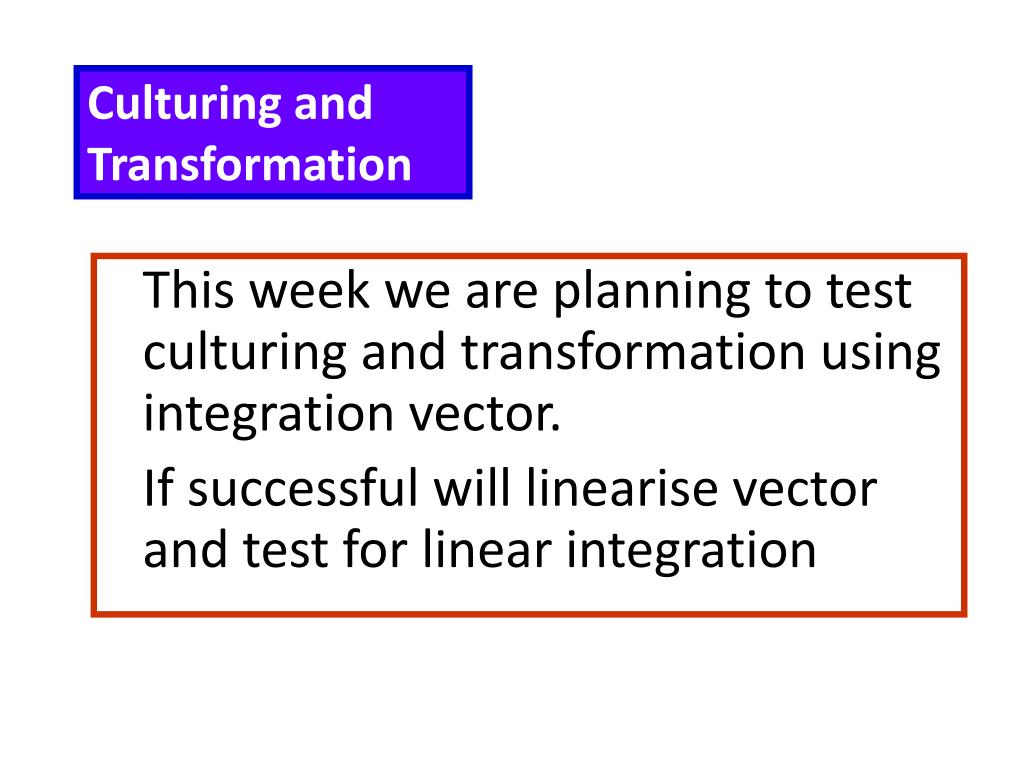 Culturing and Transformation

This week we are planning to test culturing and transformation using integration vector.

If successful will linearise vector and test for linear integration